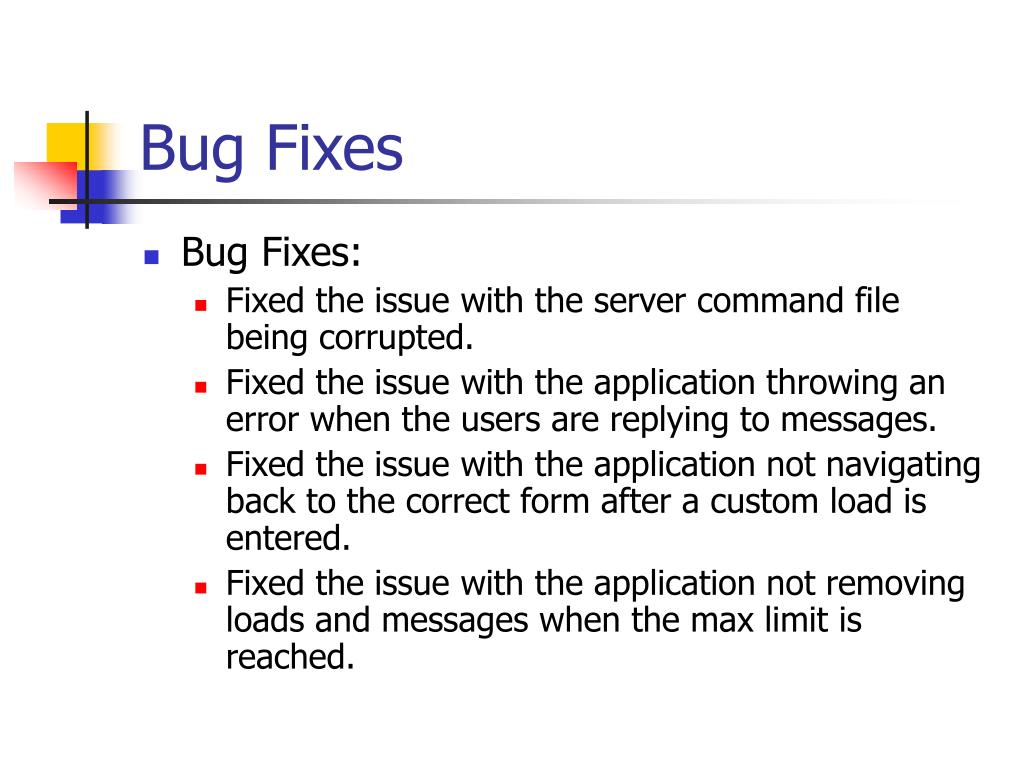 Bug Fixes

- Bug Fixes:
  - Fixed the issue with the server command file being corrupted.
  - Fixed the issue with the application throwing an error when the users are replying to messages.
  - Fixed the issue with the application not navigating back to the correct form after a custom load is entered.
  - Fixed the issue with the application not removing loads and messages when the max limit is reached.